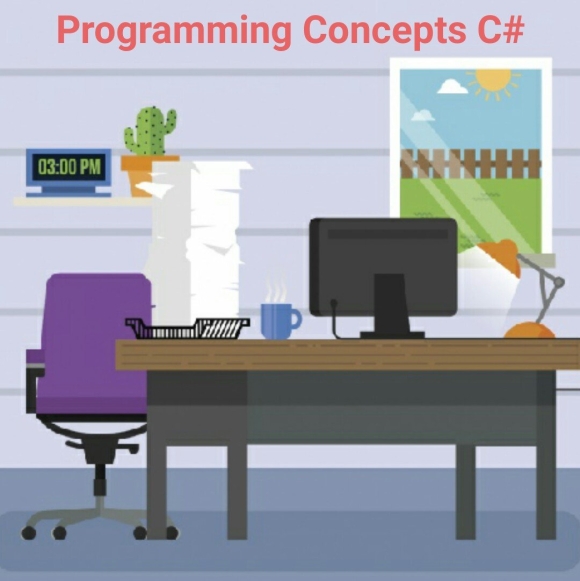 Programming Concepts C#

03:00 PM